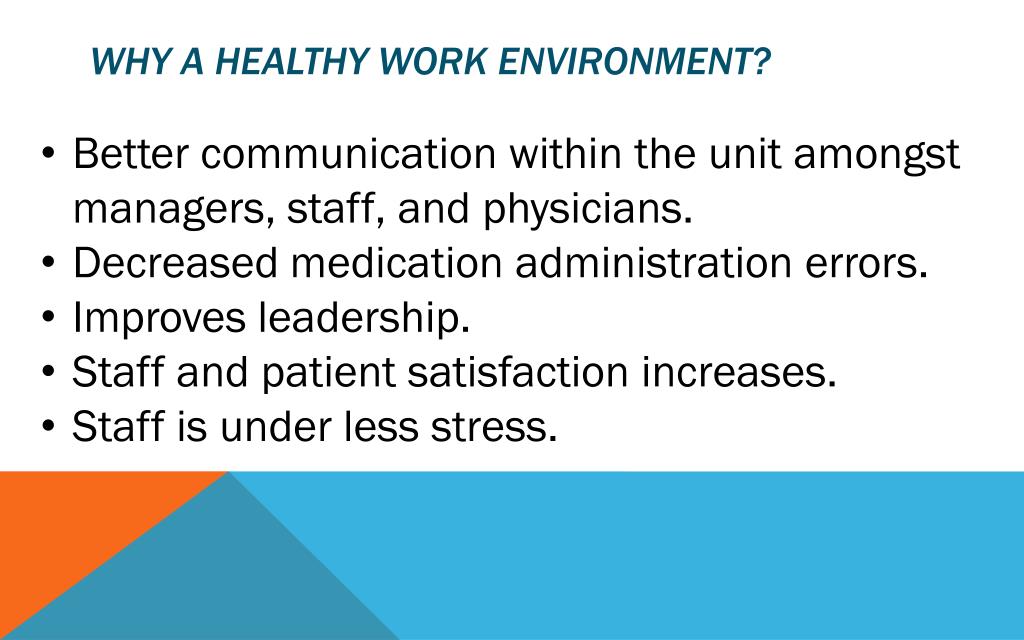 WHY A HEALTHY WORK ENVIRONMENT?

• Better communication within the unit amongst managers, staff, and physicians.
• Decreased medication administration errors.
• Improves leadership.
• Staff and patient satisfaction increases.
• Staff is under less stress.